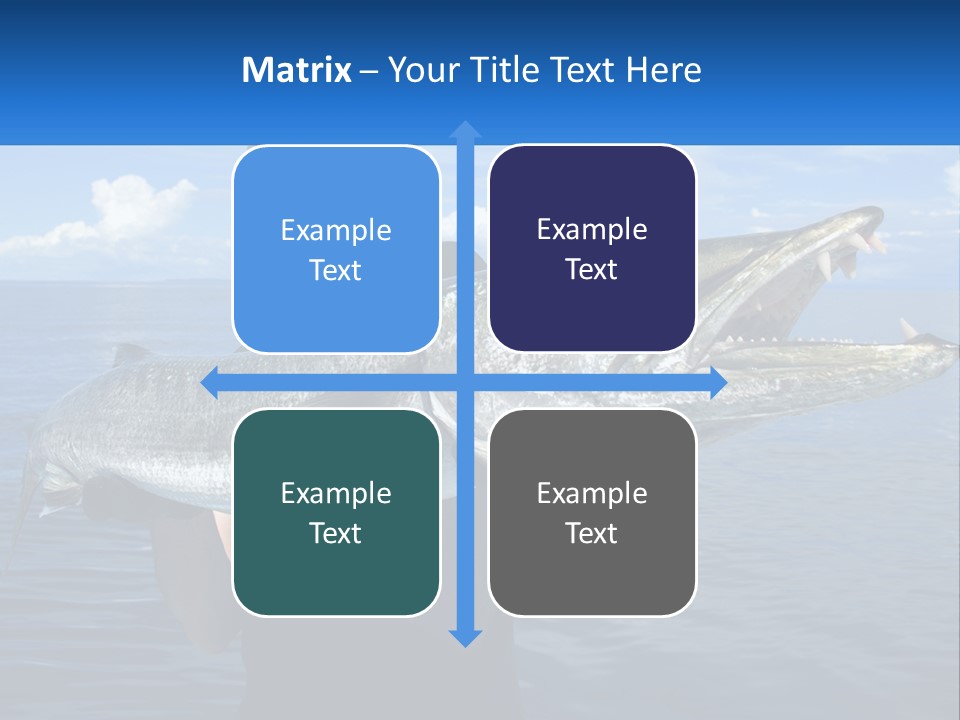 Matrix – Your Title Text Here

Example Text

Example Text

Example Text

Example Text